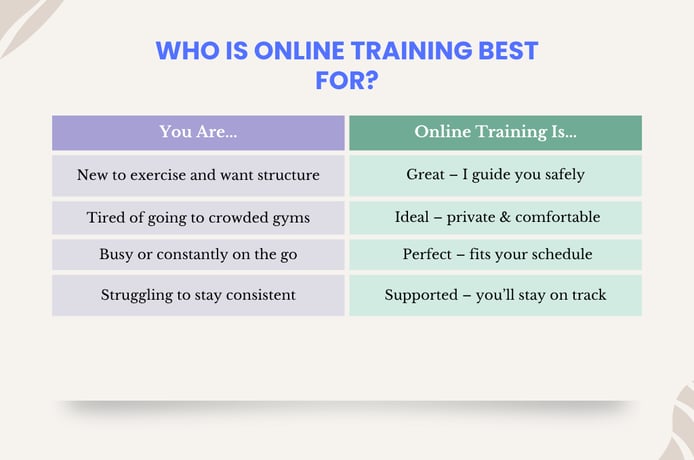 WHO IS ONLINE TRAINING BEST FOR?

| You Are... | Online Training Is... |
|---|---|
| New to exercise and want structure | Great – I guide you safely |
| Tired of going to crowded gyms | Ideal – private & comfortable |
| Busy or constantly on the go | Perfect – fits your schedule |
| Struggling to stay consistent | Supported – you'll stay on track |